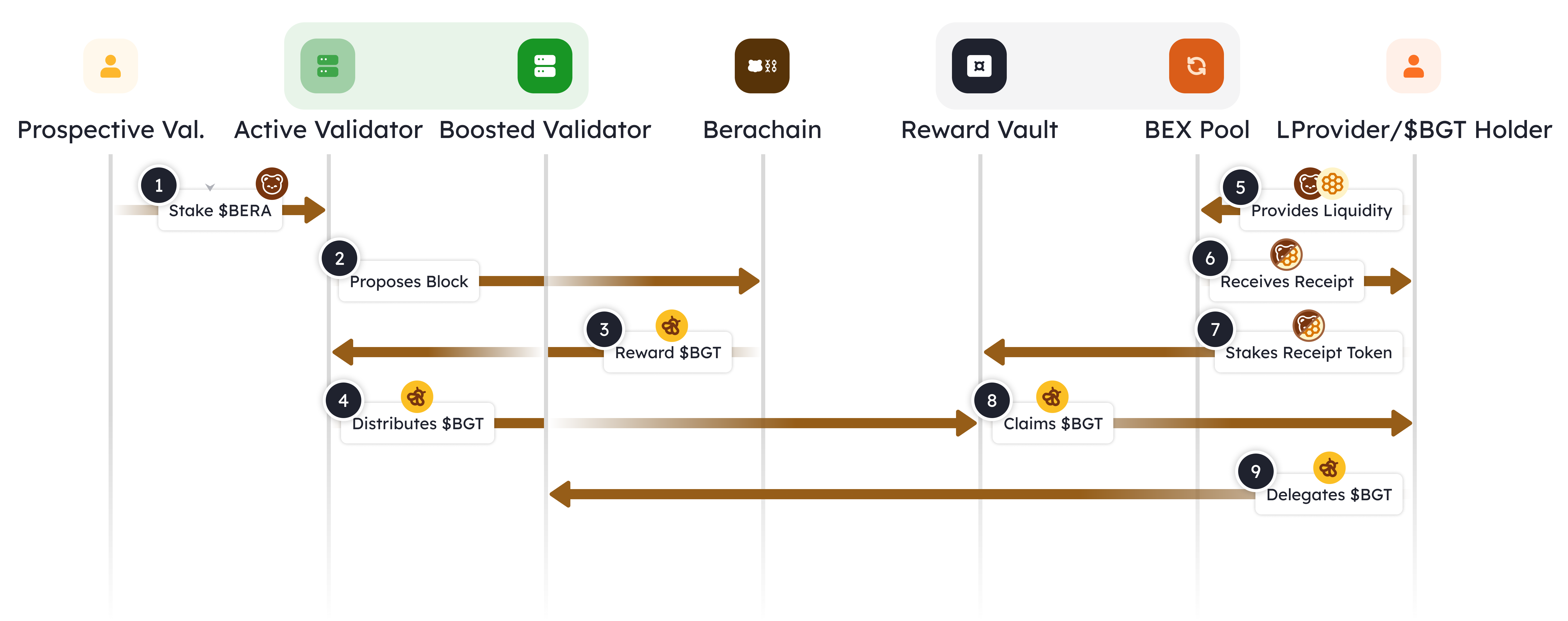 Prospective Val.
Active Validator
Boosted Validator
Berachain
Reward Vault
BEX Pool
LProvider/$BGT Holder

1 Stake $BERA

2 Proposes Block

3 Reward $BGT

4 Distributes $BGT

5 Provides Liquidity

6 Receives Receipt

7 Stakes Receipt Token

8 Claims $BGT

9 Delegates $BGT